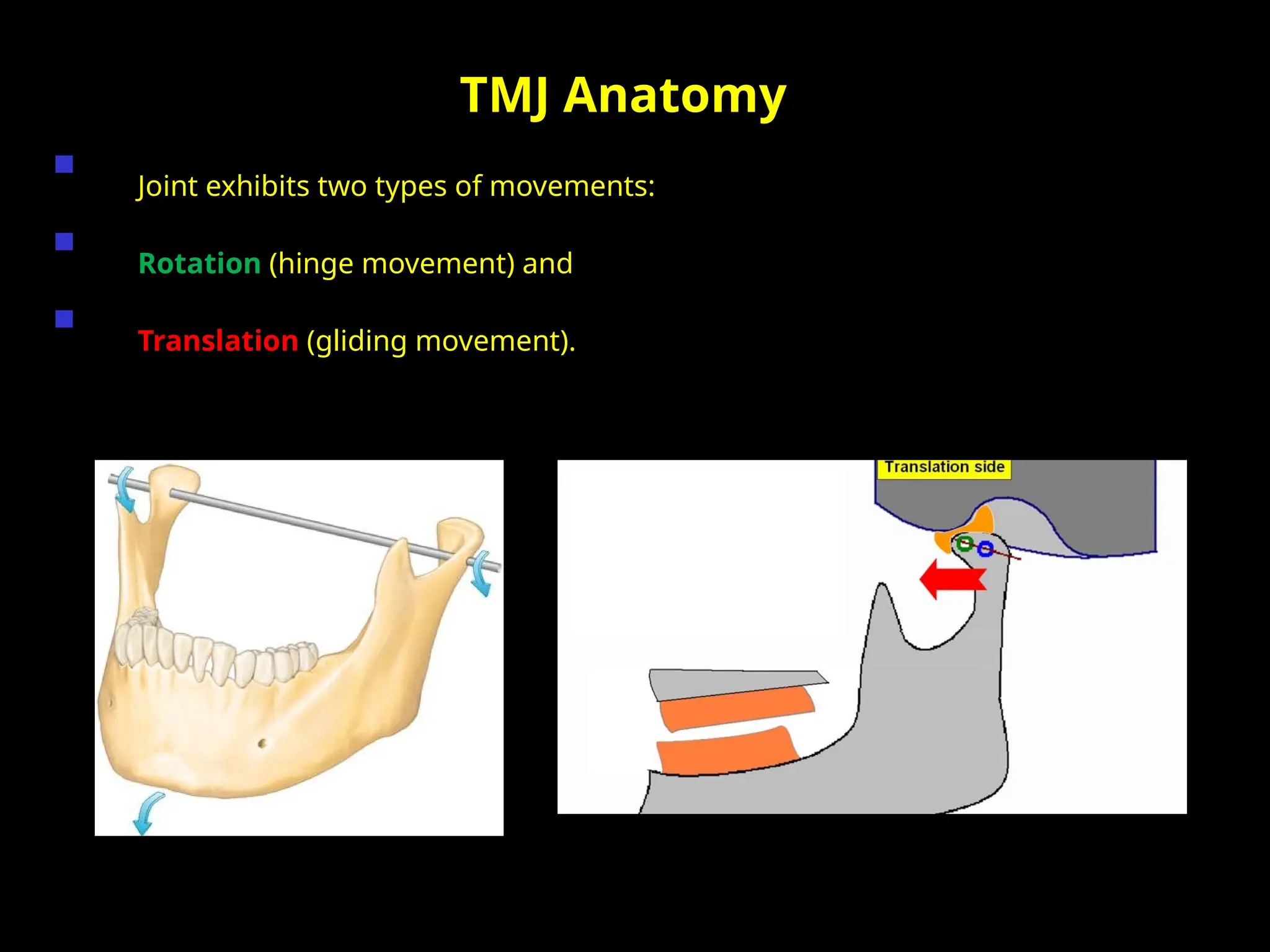 TMJ Anatomy

Joint exhibits two types of movements:

Rotation (hinge movement) and

Translation (gliding movement).

Translation side